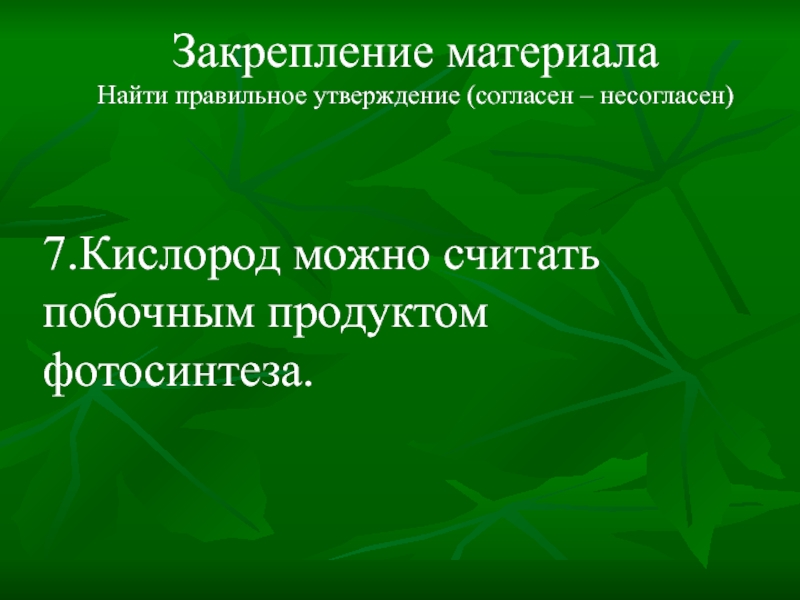 Закрепление материала
Найти правильное утверждение (согласен – несогласен)

7.Кислород можно считать побочным продуктом фотосинтеза.